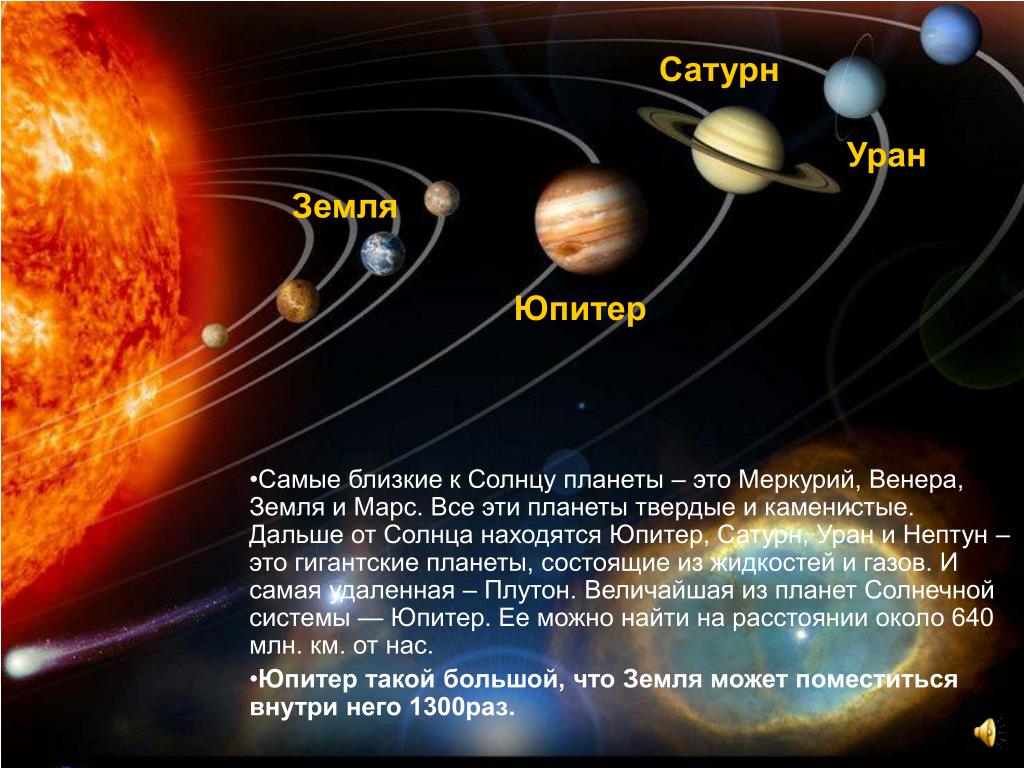 Сатурн

Уран

Земля

Юпитер

•Самые близкие к Солнцу планеты – это Меркурий, Венера, Земля и Марс. Все эти планеты твердые и каменистые. Дальше от Солнца находятся Юпитер, Сатурн, Уран и Нептун – это гигантские планеты, состоящие из жидкостей и газов. И самая удаленная – Плутон. Величайшая из планет Солнечной системы — Юпитер. Ее можно найти на расстоянии около 640 млн. км. от нас.

•Юпитер такой большой, что Земля может поместиться внутри него 1300раз.